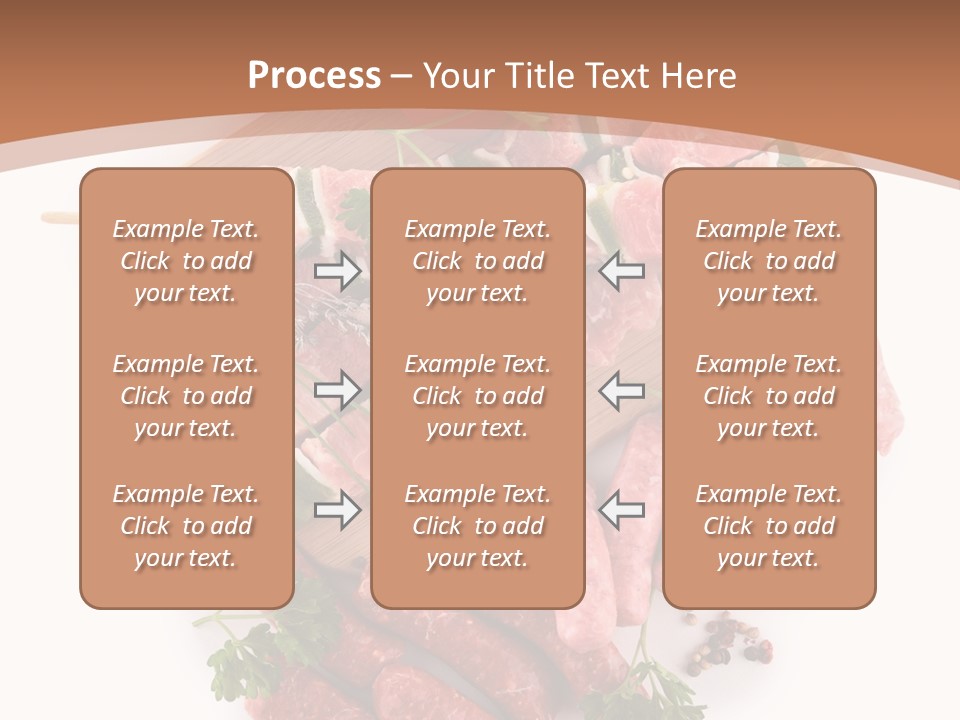 Process – Your Title Text Here

Example Text. Click to add your text.

Example Text. Click to add your text.

Example Text. Click to add your text.

Example Text. Click to add your text.

Example Text. Click to add your text.

Example Text. Click to add your text.

Example Text. Click to add your text.

Example Text. Click to add your text.

Example Text. Click to add your text.